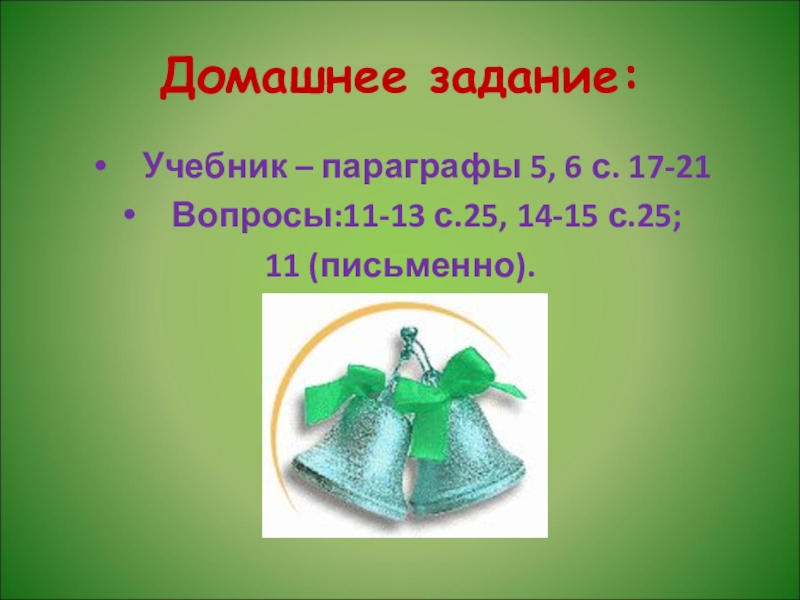 Домашнее задание:

• Учебник – параграфы 5, 6 с. 17-21
• Вопросы:11-13 с.25, 14-15 с.25;
11 (письменно).